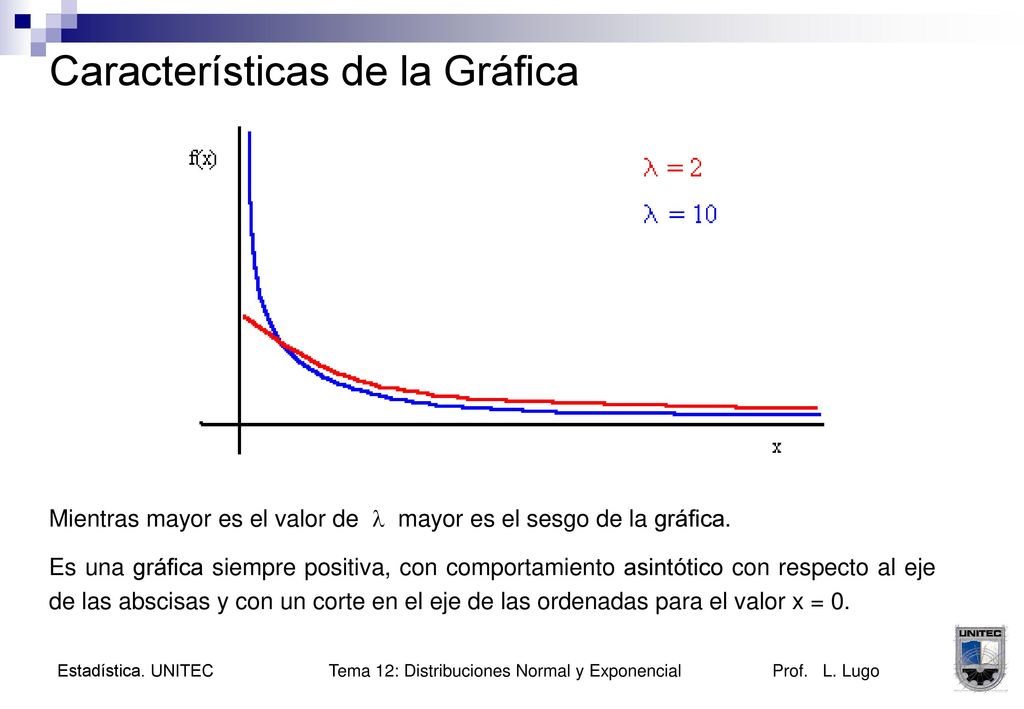 Características de la Gráfica

f(x)

$\lambda = 2$

$\lambda = 10$

x

Mientras mayor es el valor de $\lambda$ mayor es el sesgo de la gráfica.

Es una gráfica siempre positiva, con comportamiento asintótico con respecto al eje de las abscisas y con un corte en el eje de las ordenadas para el valor x = 0.

Estadística. UNITEC   Tema 12: Distribuciones Normal y Exponencial   Prof. L. Lugo

UNITEC